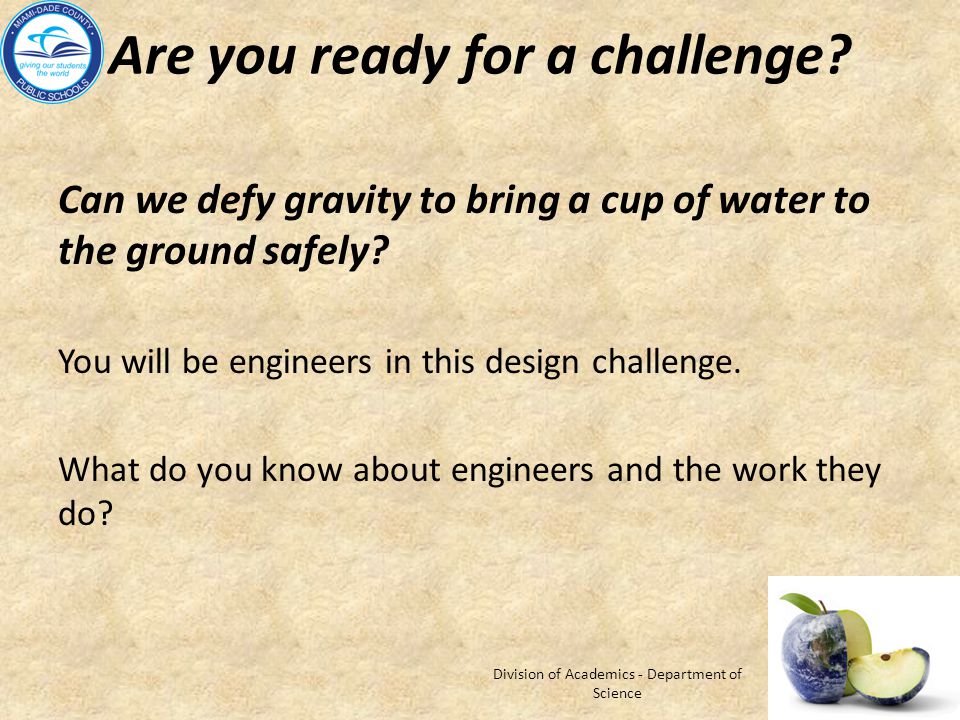 MIAMI-DADE COUNTY
giving our students the world
PUBLIC SCHOOLS

Are you ready for a challenge?

Can we defy gravity to bring a cup of water to the ground safely?

You will be engineers in this design challenge.

What do you know about engineers and the work they do?

Division of Academics - Department of Science